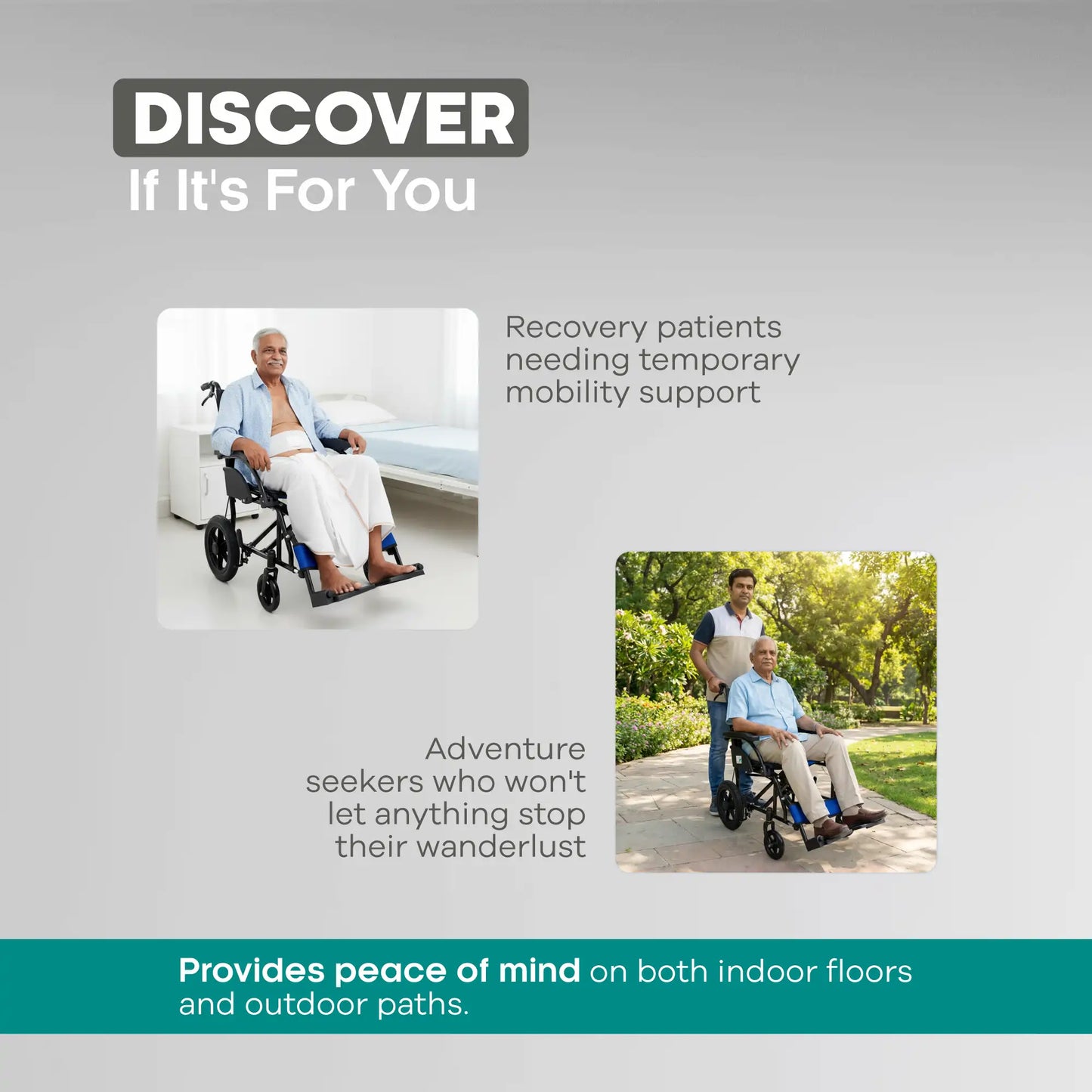 DISCOVER
If It's For You

Recovery patients needing temporary mobility support

Adventure seekers who won't let anything stop their wanderlust

Provides peace of mind on both indoor floors and outdoor paths.